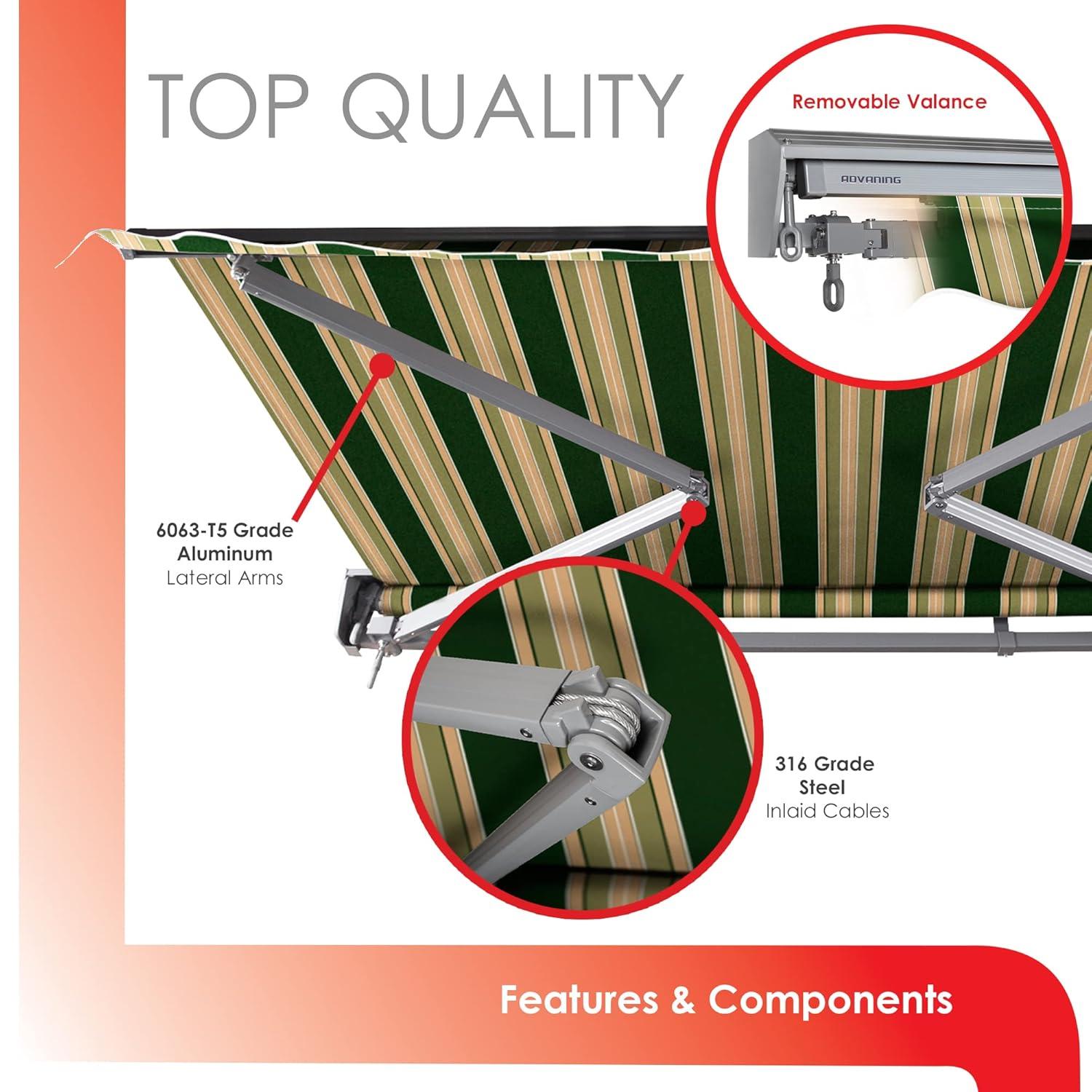 TOP QUALITY

Removable Valance

ADVANING

6063-T5 Grade Aluminum
Lateral Arms

316 Grade Steel
Inlaid Cables

Features & Components